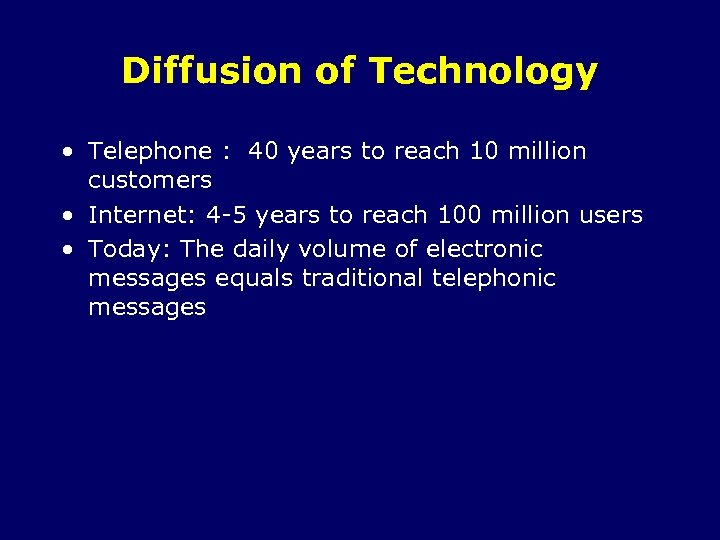 Diffusion of Technology

• Telephone : 40 years to reach 10 million customers
• Internet: 4-5 years to reach 100 million users
• Today: The daily volume of electronic messages equals traditional telephonic messages